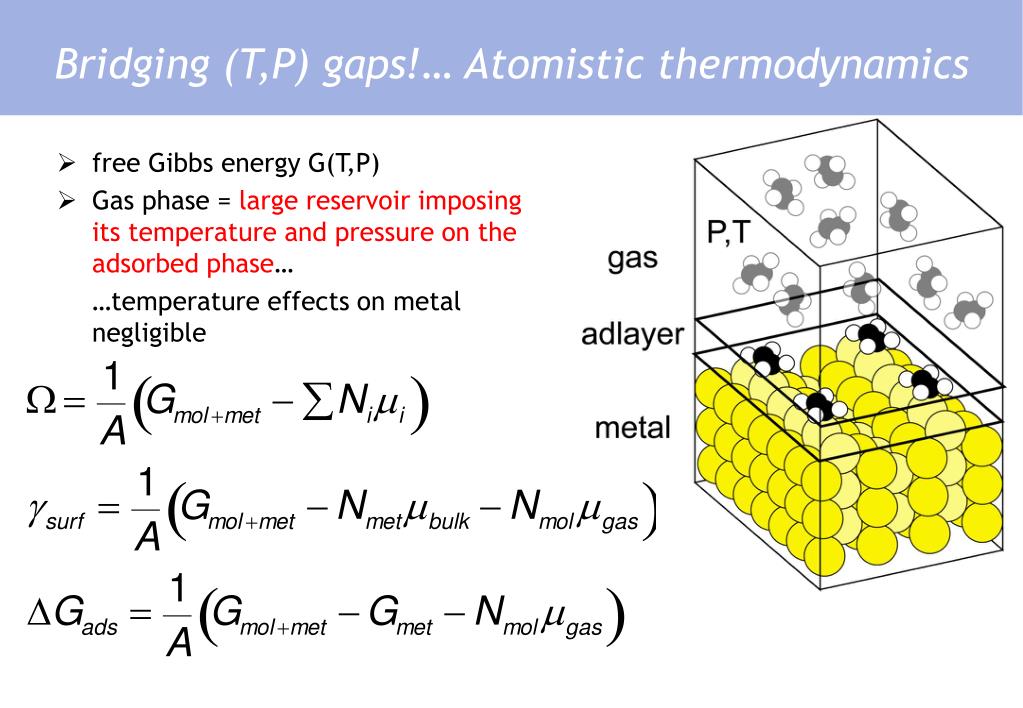 Bridging (T,P) gaps!… Atomistic thermodynamics

➢ free Gibbs energy G(T,P)
➢ Gas phase = large reservoir imposing its temperature and pressure on the adsorbed phase…
…temperature effects on metal negligible

$\Omega = \frac{1}{A}\left(G_{mol+met} - \sum N_i \mu_i\right)$

$\gamma_{surf} = \frac{1}{A}\left(G_{mol+met} - N_{met}\mu_{bulk} - N_{mol}\mu_{gas}\right)$

$\Delta G_{ads} = \frac{1}{A}\left(G_{mol+met} - G_{met} - N_{mol}\mu_{gas}\right)$

P,T
gas
adlayer
metal